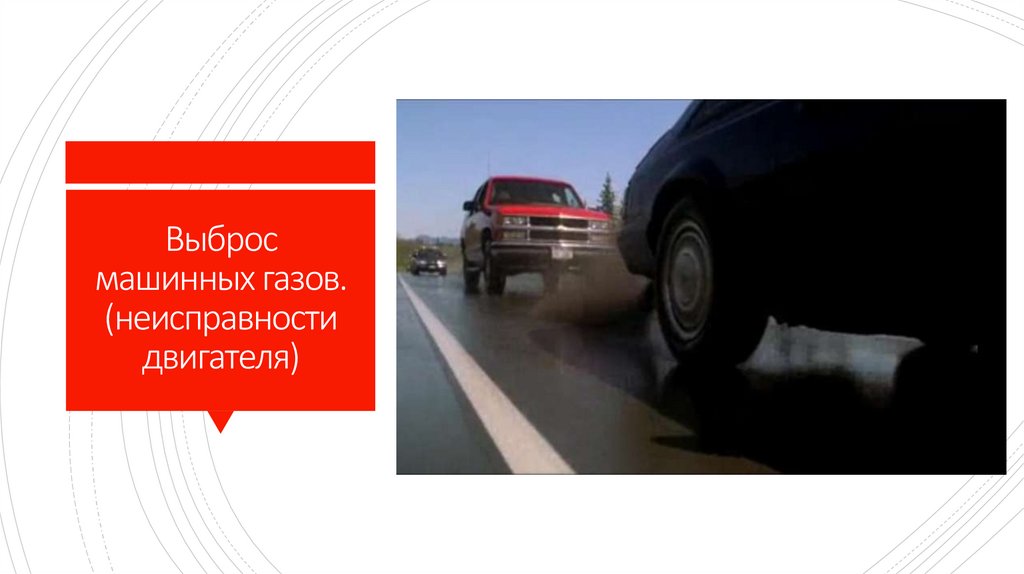 Выброс машинных газов. (неисправности двигателя)